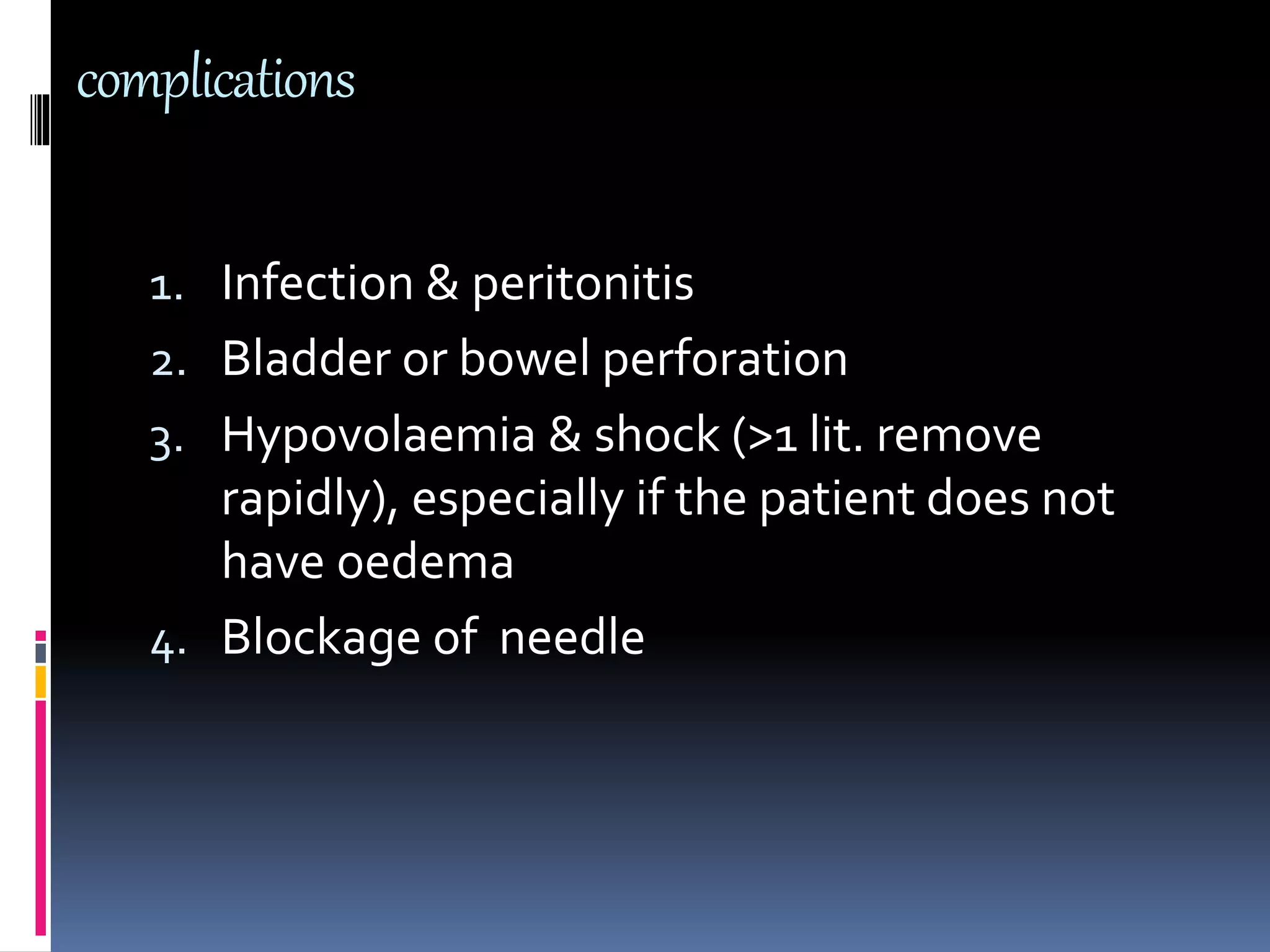 complications

1. Infection & peritonitis
2. Bladder or bowel perforation
3. Hypovolaemia & shock (>1 lit. remove rapidly), especially if the patient does not have oedema
4. Blockage of needle